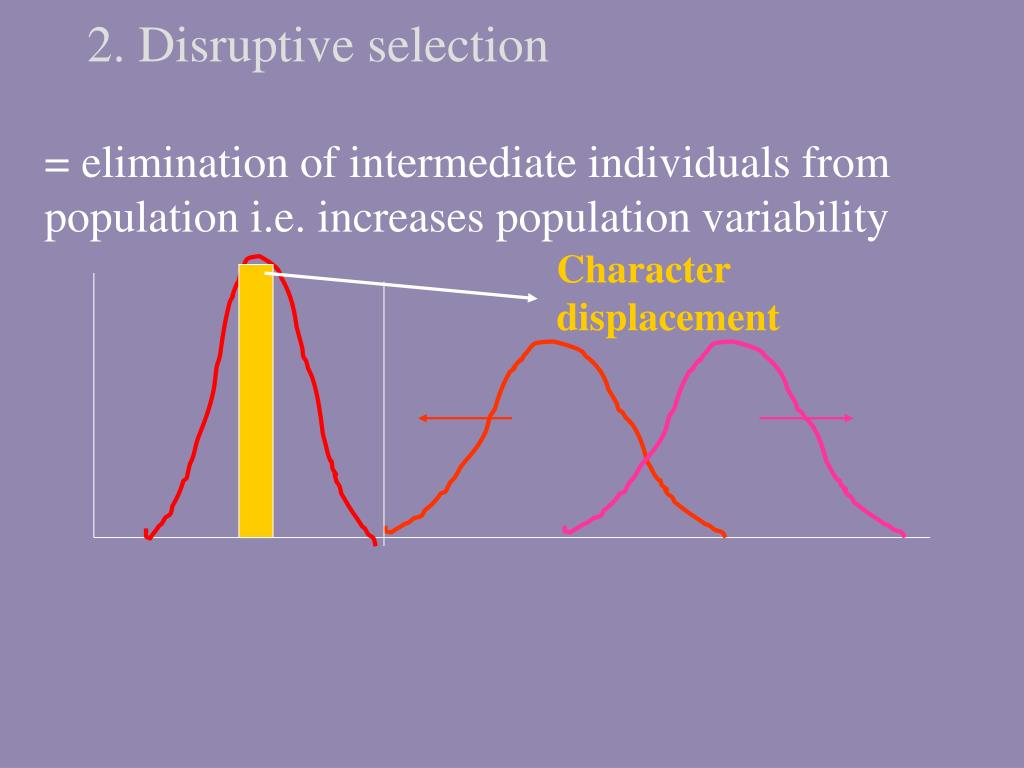 2. Disruptive selection

= elimination of intermediate individuals from population i.e. increases population variability

Character displacement